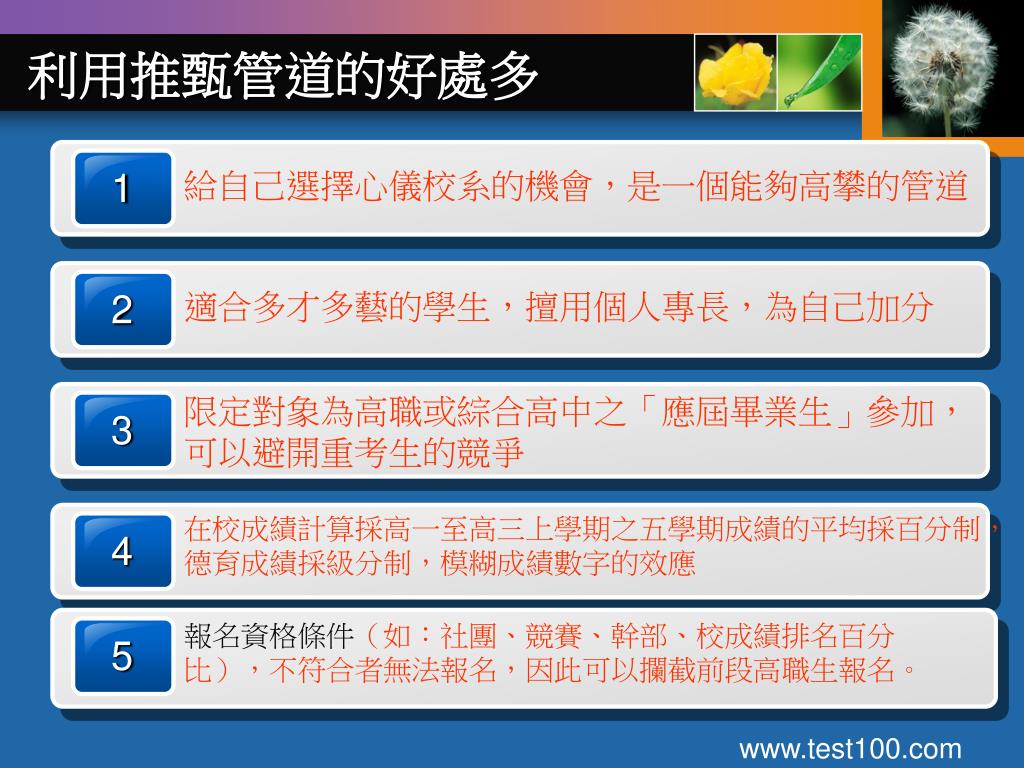 利用推甄管道的好處多

1
給自己選擇心儀校系的機會，是一個能夠高攀的管道

2
適合多才多藝的學生，擅用個人專長，為自己加分

3
限定對象為高職或綜合高中之「應屆畢業生」參加，可以避開重考生的競爭

4
在校成績計算採高一至高三上學期之五學期成績的平均採百分制，德育成績採級分制，模糊成績數字的效應

5
報名資格條件（如：社團、競賽、幹部、校成績排名百分比），不符合者無法報名，因此可以攔截前段高職生報名。

www.test100.com